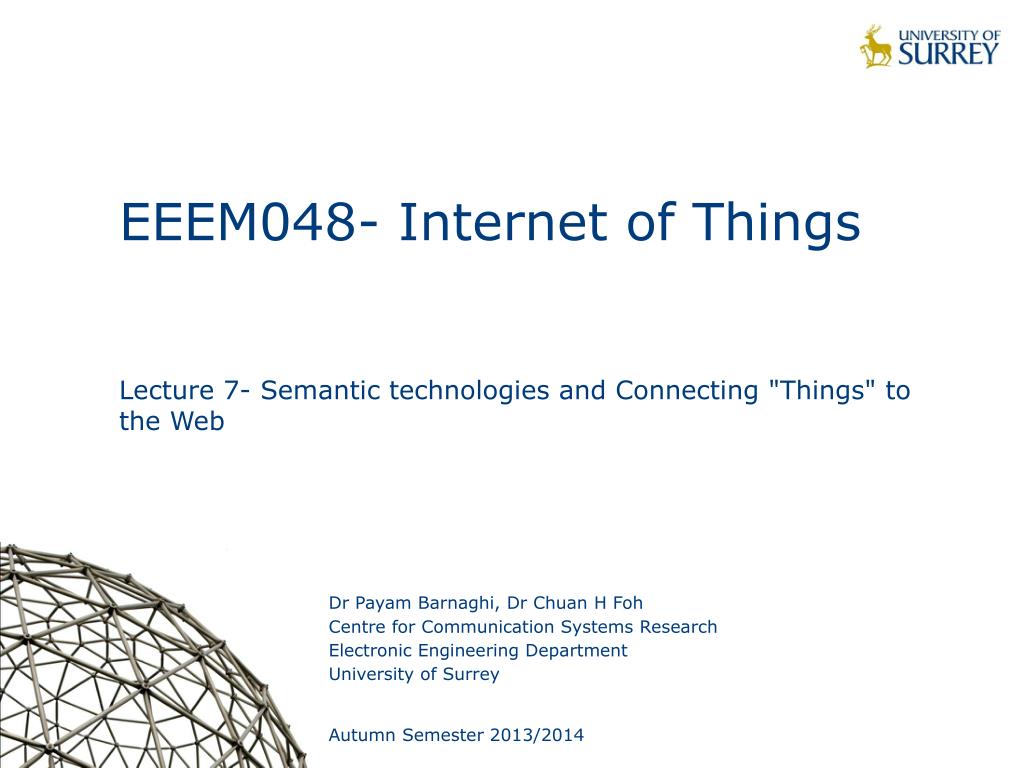 UNIVERSITY OF
SURREY

EEEM048- Internet of Things

Lecture 7- Semantic technologies and Connecting "Things" to the Web

Dr Payam Barnaghi, Dr Chuan H Foh
Centre for Communication Systems Research
Electronic Engineering Department
University of Surrey

Autumn Semester 2013/2014